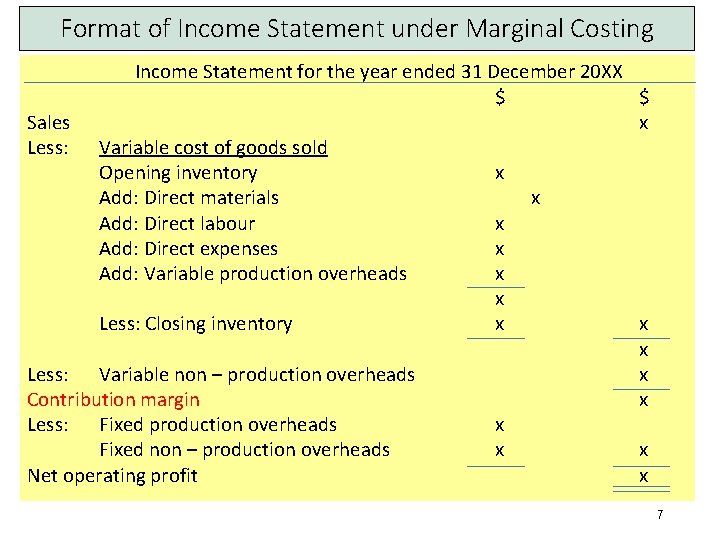 Format of Income Statement under Marginal Costing

Income Statement for the year ended 31 December 20XX

| | | $ | $ |
|---|---|---|---|
| Sales | | | x |
| Less: | Variable cost of goods sold | | |
| | Opening inventory | x | |
| | Add: Direct materials | x | |
| | Add: Direct labour | x | |
| | Add: Direct expenses | x | |
| | Add: Variable production overheads | x | |
| | | x | |
| | Less: Closing inventory | x | x |
| | | | x |
| Less: | Variable non – production overheads | | x |
| Contribution margin | | | x |
| Less: | Fixed production overheads | x | |
| | Fixed non – production overheads | x | x |
| Net operating profit | | | x |

7